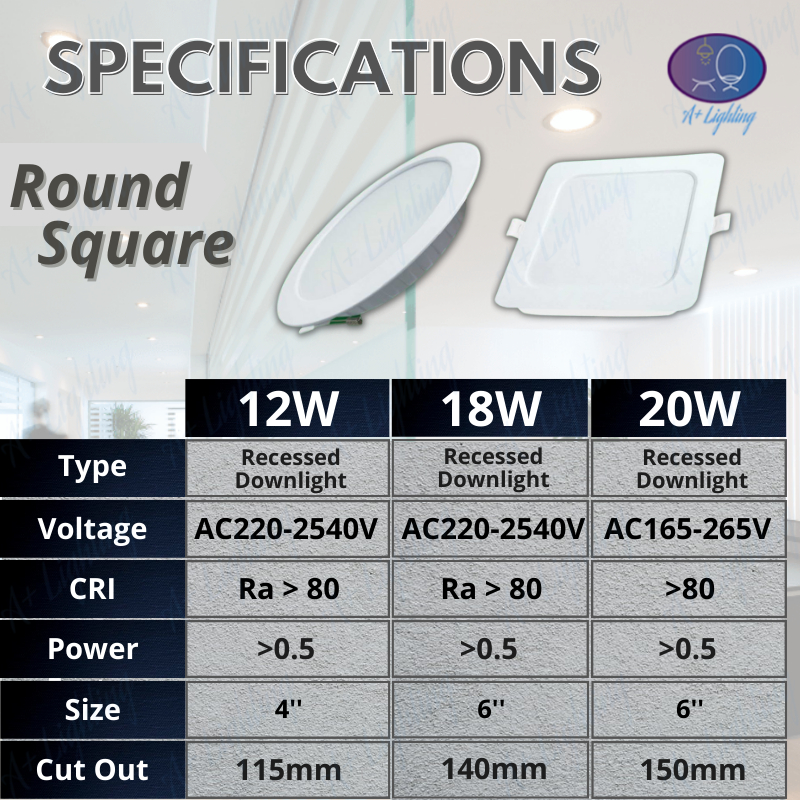 SPECIFICATIONS

A+ Lighting

Round
Square

|  | 12W | 18W | 20W |
|---|---|---|---|
| Type | Recessed Downlight | Recessed Downlight | Recessed Downlight |
| Voltage | AC220-2540V | AC220-2540V | AC165-265V |
| CRI | Ra > 80 | Ra > 80 | >80 |
| Power | >0.5 | >0.5 | >0.5 |
| Size | 4'' | 6'' | 6'' |
| Cut Out | 115mm | 140mm | 150mm |